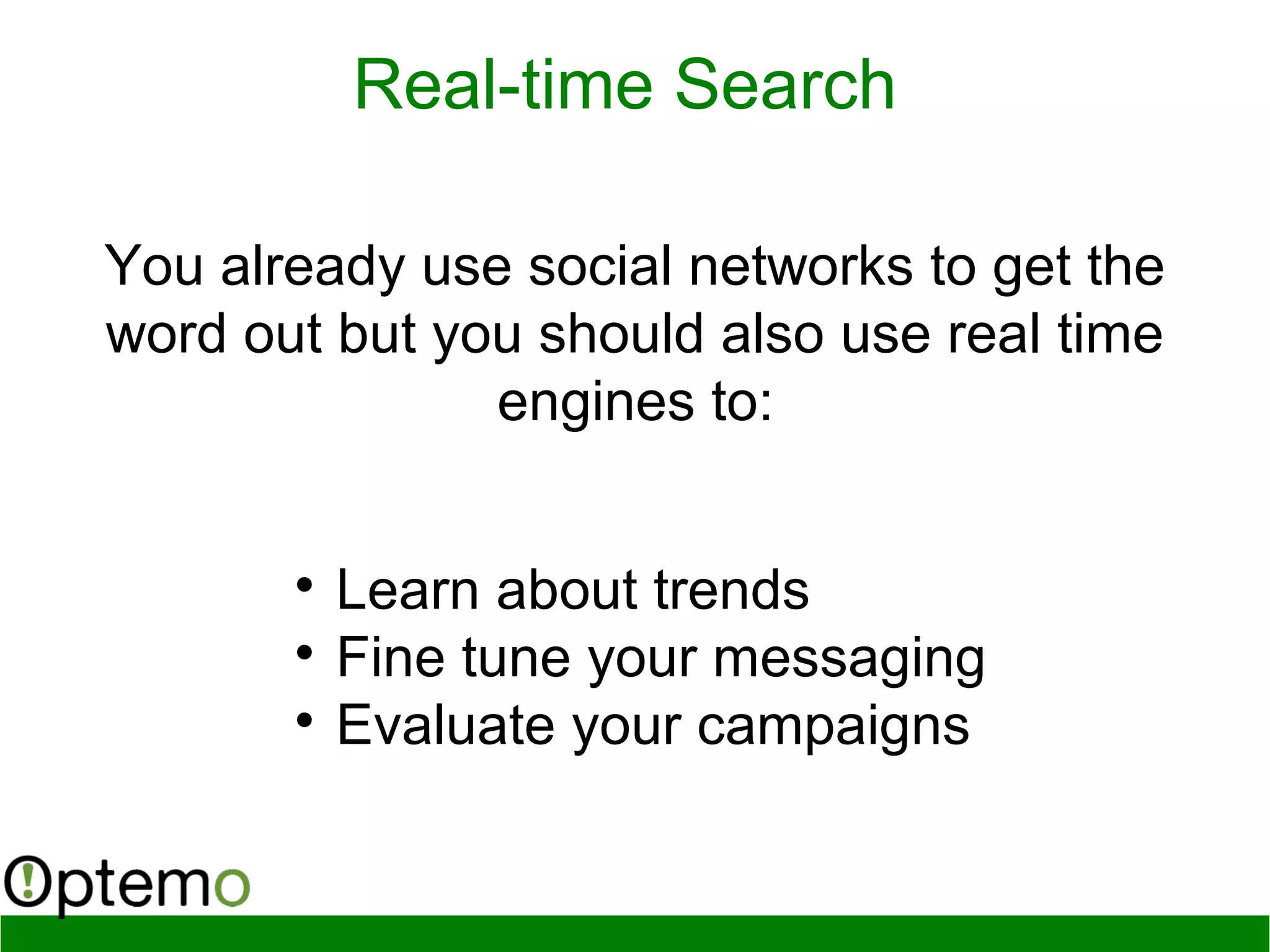 Real-time Search

You already use social networks to get the word out but you should also use real time engines to:

• Learn about trends
• Fine tune your messaging
• Evaluate your campaigns

Optemo